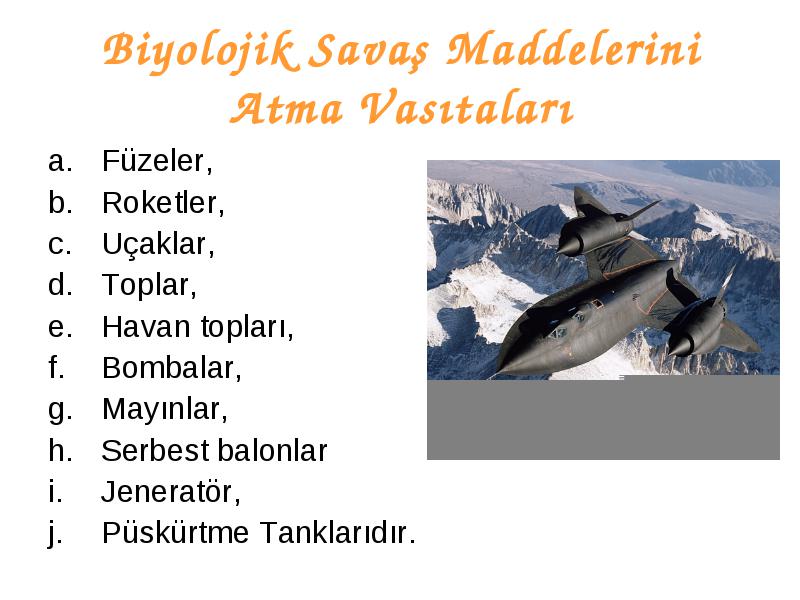 Biyolojik Savaş Maddelerini Atma Vasıtaları

a. Füzeler,
b. Roketler,
c. Uçaklar,
d. Toplar,
e. Havan topları,
f. Bombalar,
g. Mayınlar,
h. Serbest balonlar
i. Jeneratör,
j. Püskürtme Tanklarıdır.